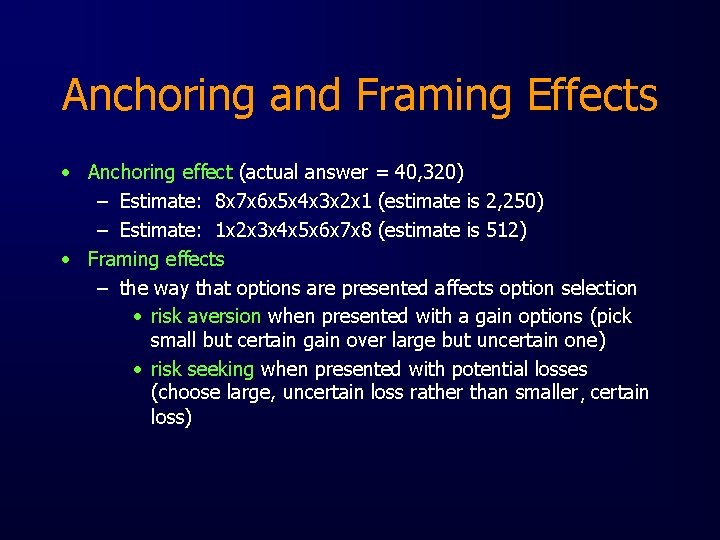 Anchoring and Framing Effects

• Anchoring effect (actual answer = 40,320)
– Estimate: 8x7x6x5x4x3x2x1 (estimate is 2,250)
– Estimate: 1x2x3x4x5x6x7x8 (estimate is 512)

• Framing effects
– the way that options are presented affects option selection
• risk aversion when presented with a gain options (pick small but certain gain over large but uncertain one)
• risk seeking when presented with potential losses (choose large, uncertain loss rather than smaller, certain loss)